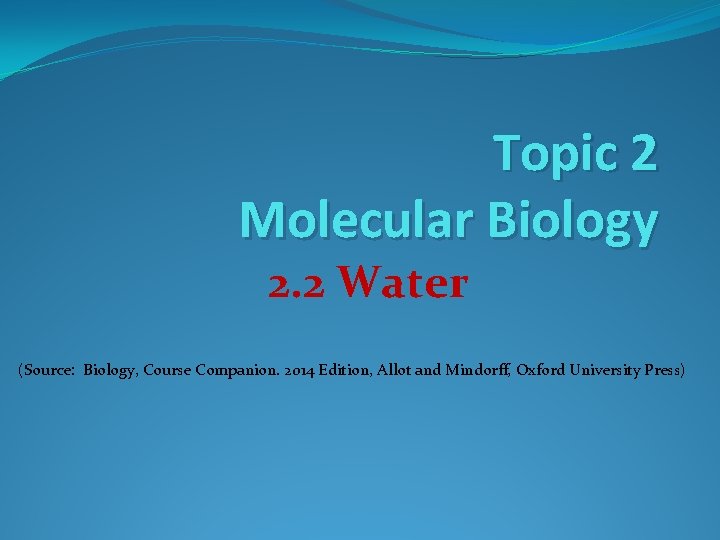 Topic 2
Molecular Biology

2.2 Water

(Source: Biology, Course Companion. 2014 Edition, Allot and Mindorff, Oxford University Press)